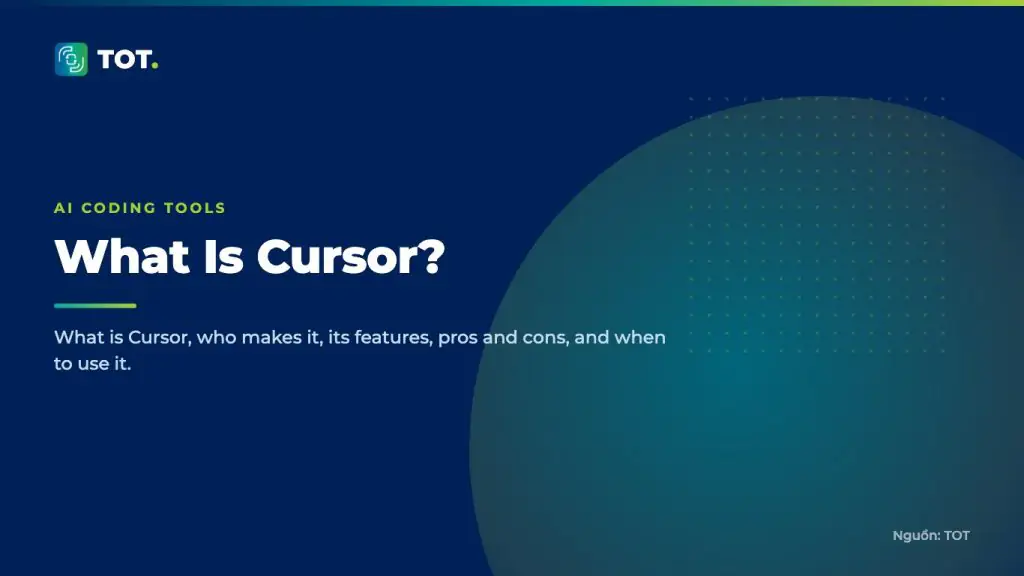 TOT.

AI CODING TOOLS

What Is Cursor?

What is Cursor, who makes it, its features, pros and cons, and when to use it.

Nguồn: TOT